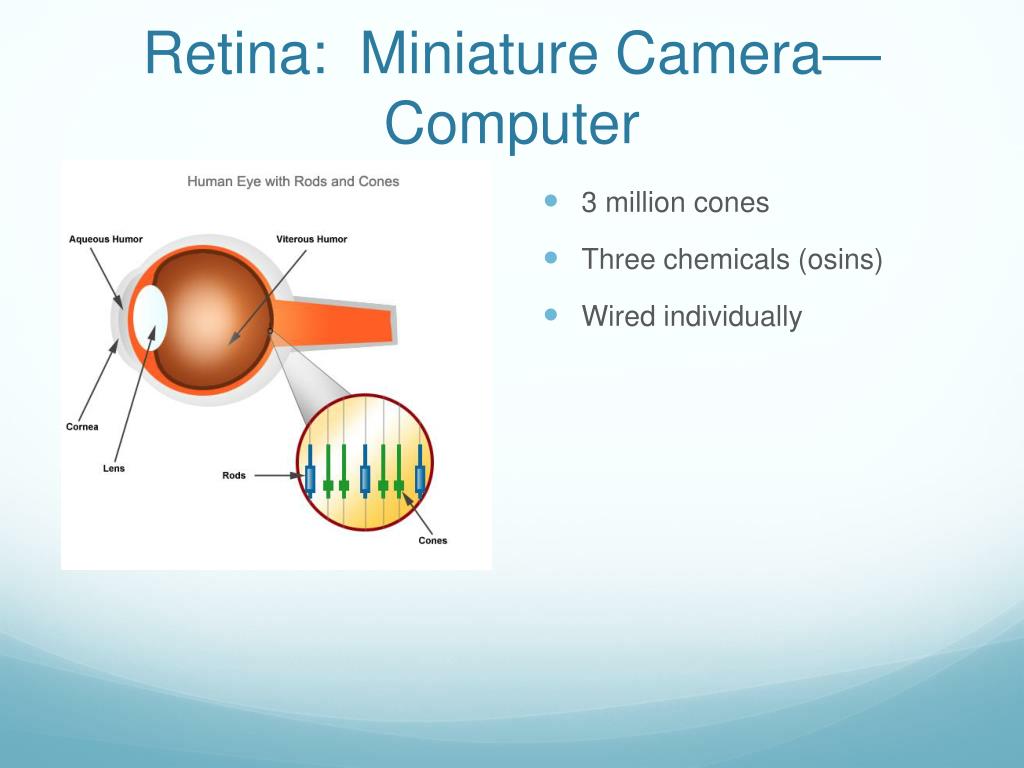 Retina: Miniature Camera—Computer

Human Eye with Rods and Cones

Aqueous Humor

Viterous Humor

Cornea

Lens

Rods

Cones

- 3 million cones
- Three chemicals (osins)
- Wired individually